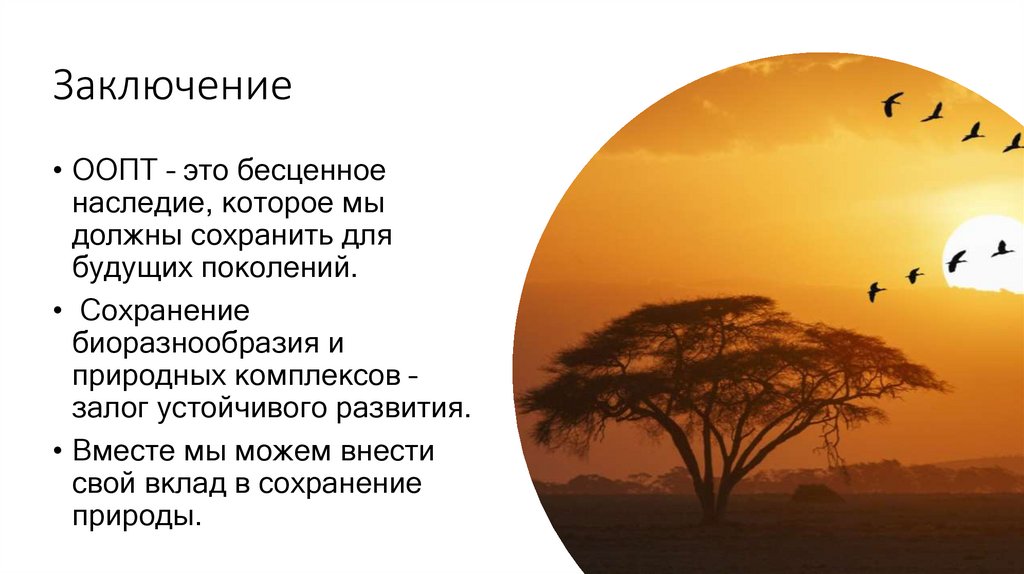 Заключение

• ООПТ – это бесценное наследие, которое мы должны сохранить для будущих поколений.

• Сохранение биоразнообразия и природных комплексов – залог устойчивого развития.

• Вместе мы можем внести свой вклад в сохранение природы.